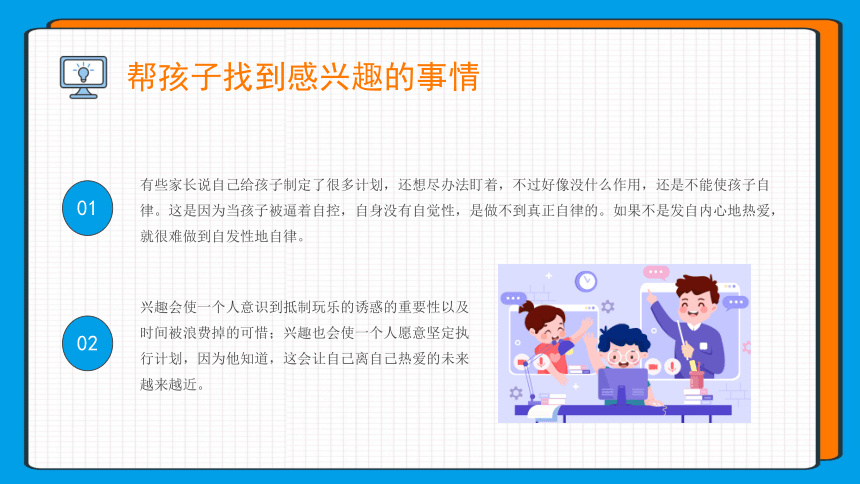 帮孩子找到感兴趣的事情

01

有些家长说自己给孩子制定了很多计划，还想尽办法盯着，不过好像没什么作用，还是不能使孩子自律。这是因为当孩子被逼着自控，自身没有自觉性，是做不到真正自律的。如果不是发自内心地热爱，就很难做到自发性地自律。

02

兴趣会使一个人意识到抵制玩乐的诱惑的重要性以及时间被浪费掉的可惜；兴趣也会使一个人愿意坚定执行计划，因为他知道，这会让自己离自己热爱的未来越来越近。